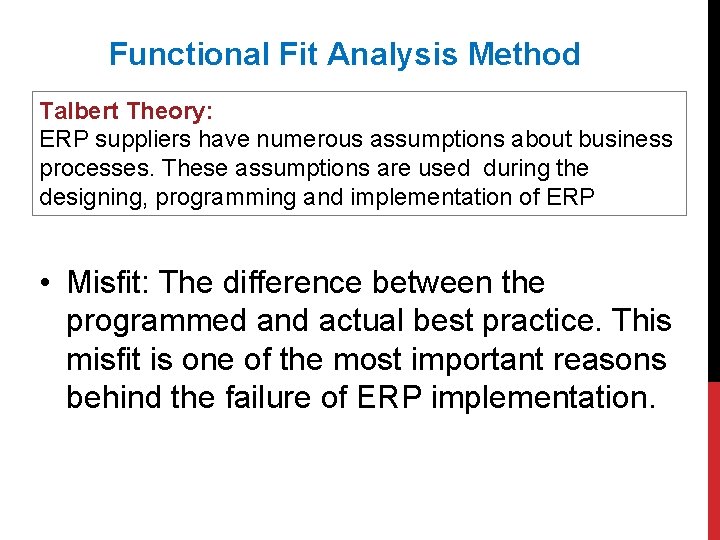 Functional Fit Analysis Method

Talbert Theory:
ERP suppliers have numerous assumptions about business processes. These assumptions are used during the designing, programming and implementation of ERP

• Misfit: The difference between the programmed and actual best practice. This misfit is one of the most important reasons behind the failure of ERP implementation.